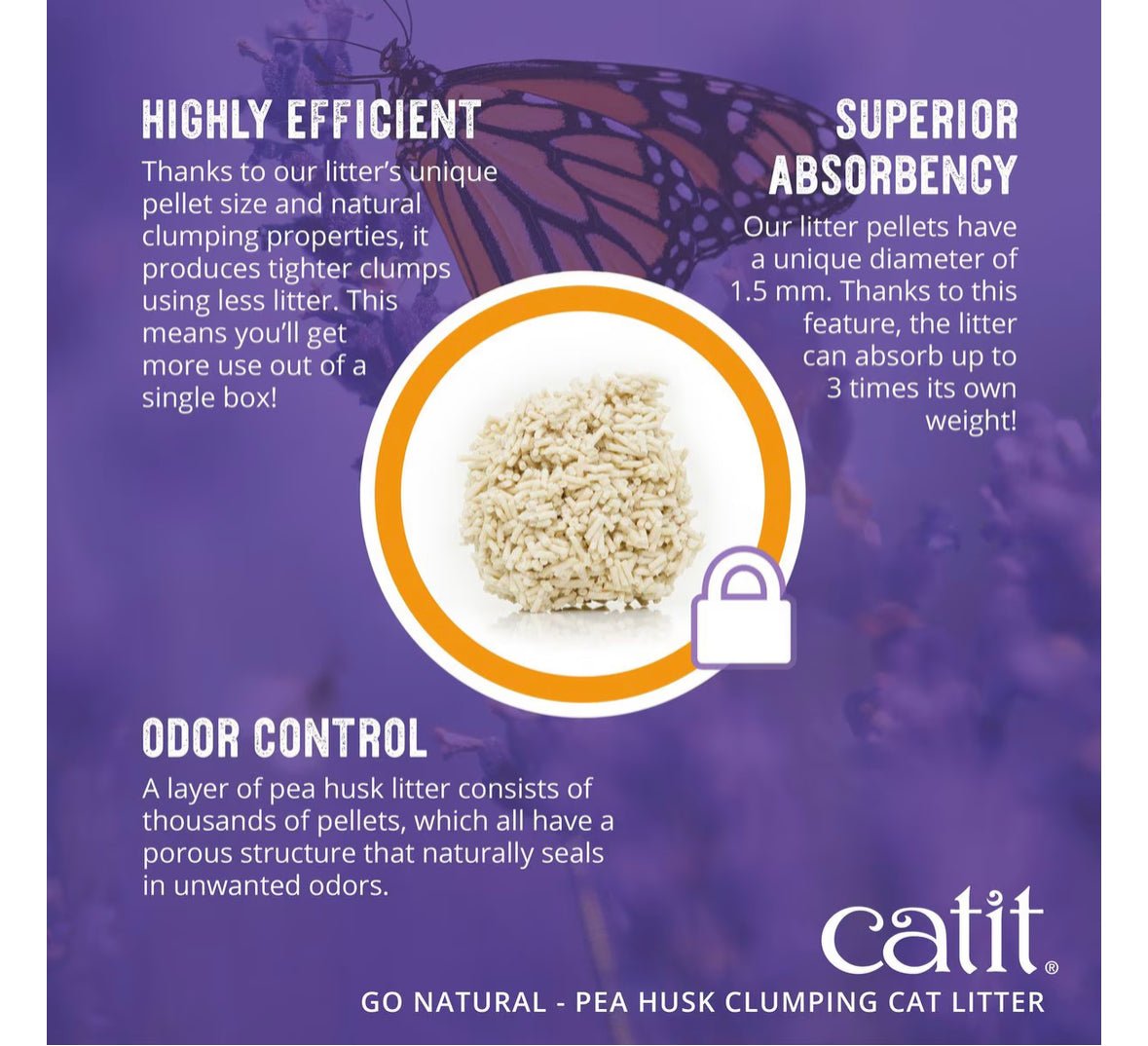 HIGHLY EFFICIENT

Thanks to our litter's unique pellet size and natural clumping properties, it produces tighter clumps using less litter. This means you'll get more use out of a single box!

SUPERIOR ABSORBENCY

Our litter pellets have a unique diameter of 1.5 mm. Thanks to this feature, the litter can absorb up to 3 times its own weight!

ODOR CONTROL

A layer of pea husk litter consists of thousands of pellets, which all have a porous structure that naturally seals in unwanted odors.

catit®

GO NATURAL - PEA HUSK CLUMPING CAT LITTER